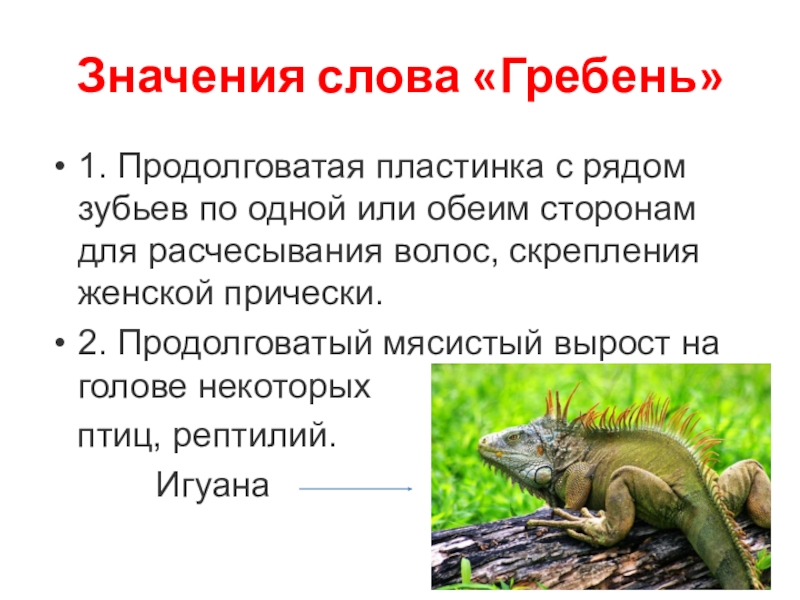 Значения слова «Гребень»

• 1. Продолговатая пластинка с рядом зубьев по одной или обеим сторонам для расчесывания волос, скрепления женской прически.

• 2. Продолговатый мясистый вырост на голове некоторых птиц, рептилий.

Игуана